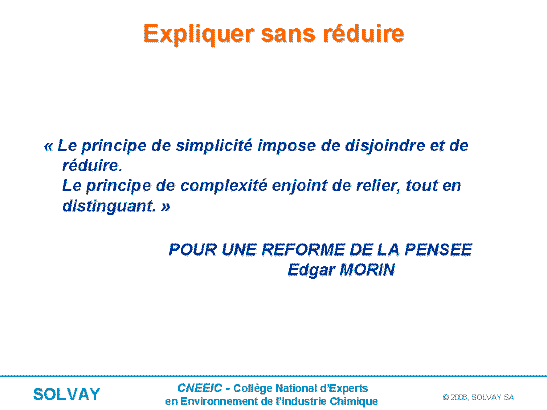 Expliquer sans réduire

« Le principe de simplicité impose de disjoindre et de réduire.
Le principe de complexité enjoint de relier, tout en distinguant. »

POUR UNE REFORME DE LA PENSEE
Edgar MORIN

SOLVAY

CNEEIC - Collège National d'Experts en Environnement de l'Industrie Chimique

© 2008, SOLVAY SA